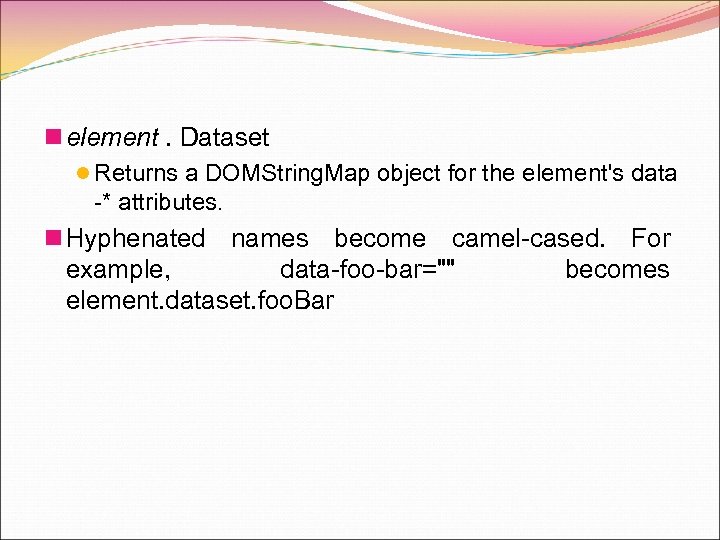 element . Dataset

Returns a DOMStringMap object for the element's data -* attributes.

Hyphenated names become camel-cased. For example, data-foo-bar="" becomes element.dataset.fooBar